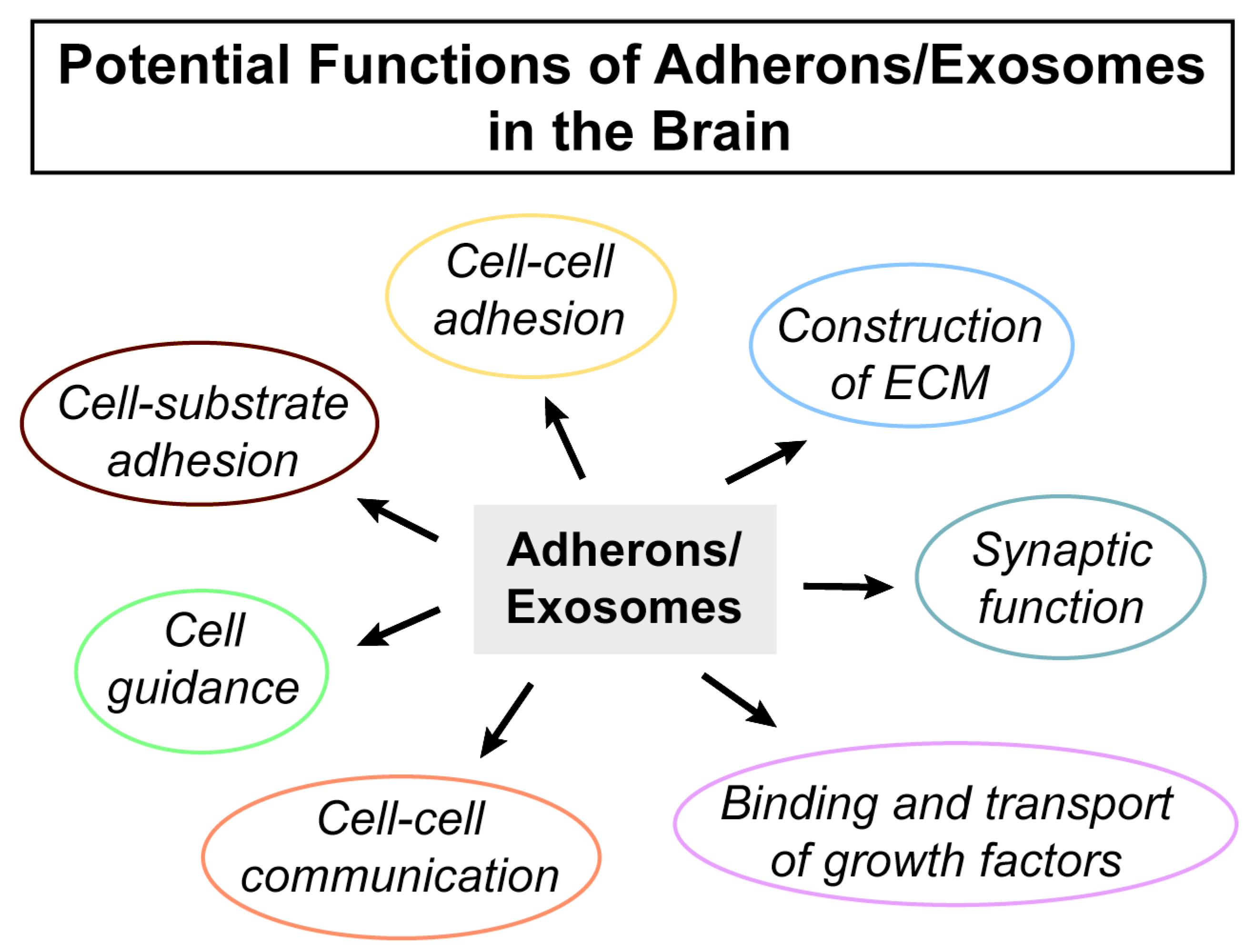 Potential Functions of Adherons/Exosomes in the Brain

Cell-cell adhesion

Construction of ECM

Cell-substrate adhesion

Adherons/ Exosomes

Synaptic function

Cell guidance

Cell-cell communication

Binding and transport of growth factors